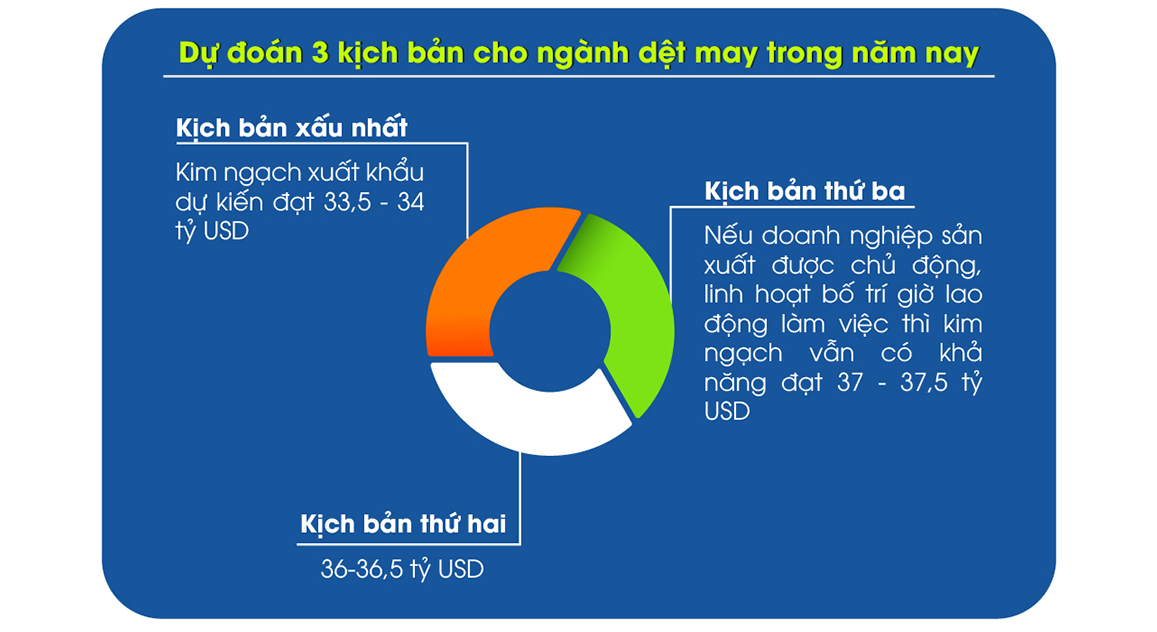 Dự đoán 3 kịch bản cho ngành dệt may trong năm nay

Kịch bản xấu nhất

Kim ngạch xuất khẩu dự kiến đạt 33,5 - 34 tỷ USD

Kịch bản thứ ba

Nếu doanh nghiệp sản xuất được chủ động, linh hoạt bố trí giờ lao động làm việc thì kim ngạch vẫn có khả năng đạt 37 - 37,5 tỷ USD

Kịch bản thứ hai

36-36,5 tỷ USD